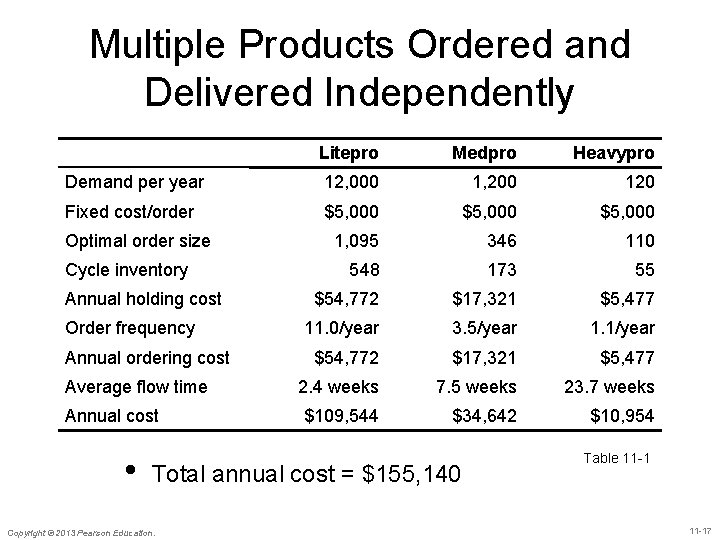 Multiple Products Ordered and Delivered Independently

| | Litepro | Medpro | Heavypro |
|---|---|---|---|
| Demand per year | 12,000 | 1,200 | 120 |
| Fixed cost/order | \$5,000 | \$5,000 | \$5,000 |
| Optimal order size | 1,095 | 346 | 110 |
| Cycle inventory | 548 | 173 | 55 |
| Annual holding cost | \$54,772 | \$17,321 | \$5,477 |
| Order frequency | 11.0/year | 3.5/year | 1.1/year |
| Annual ordering cost | \$54,772 | \$17,321 | \$5,477 |
| Average flow time | 2.4 weeks | 7.5 weeks | 23.7 weeks |
| Annual cost | \$109,544 | \$34,642 | \$10,954 |

Table 11-1

• Total annual cost = \$155,140

Copyright © 2013 Pearson Education.

11-17